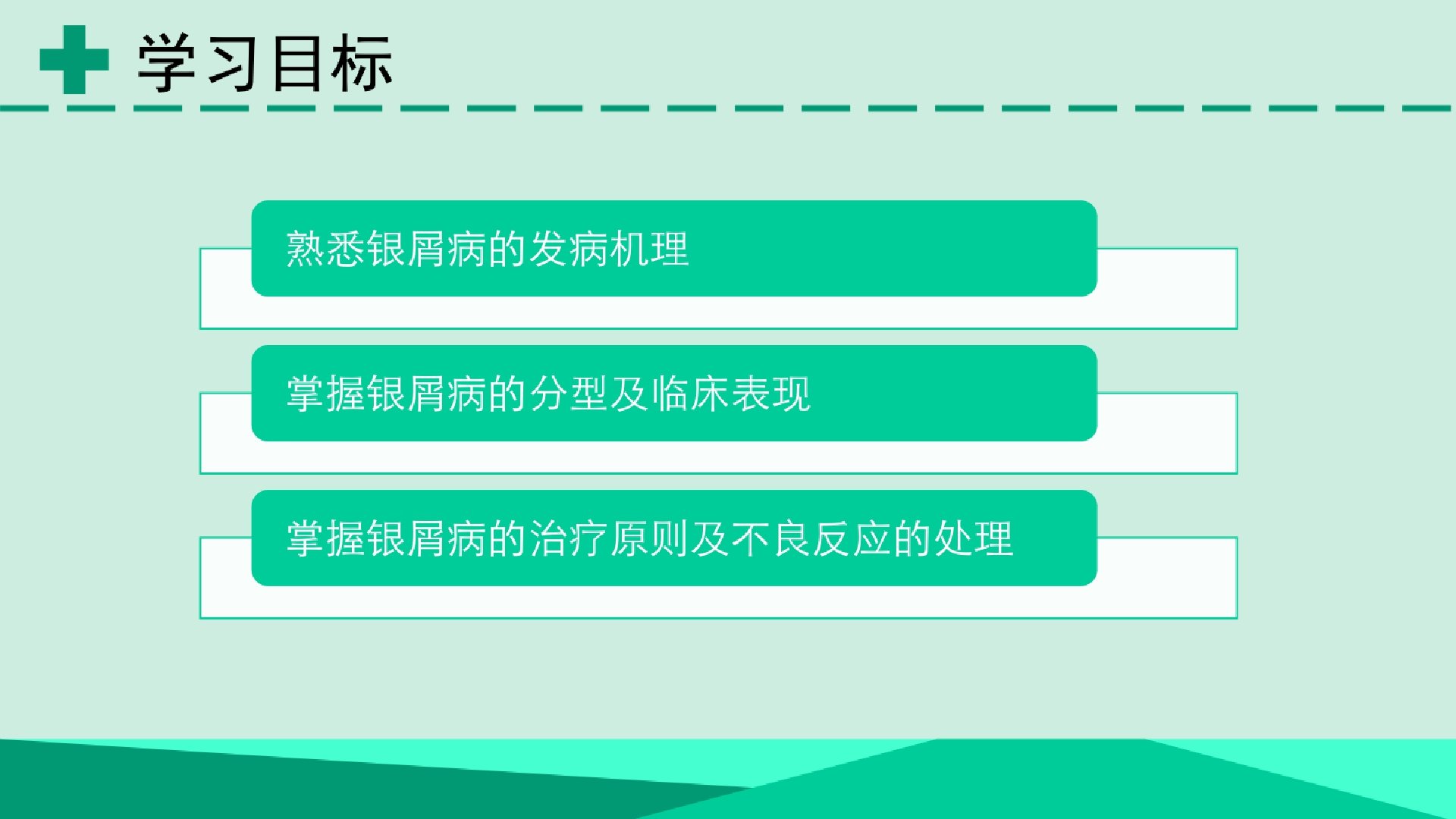 学习目标

熟悉银屑病的发病机理

掌握银屑病的分型及临床表现

掌握银屑病的治疗原则及不良反应的处理